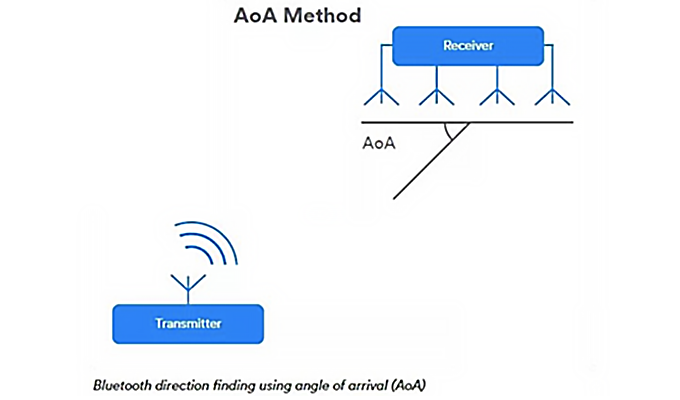 AoA Method

Receiver

AoA

Transmitter

Bluetooth direction finding using angle of arrival (AoA)